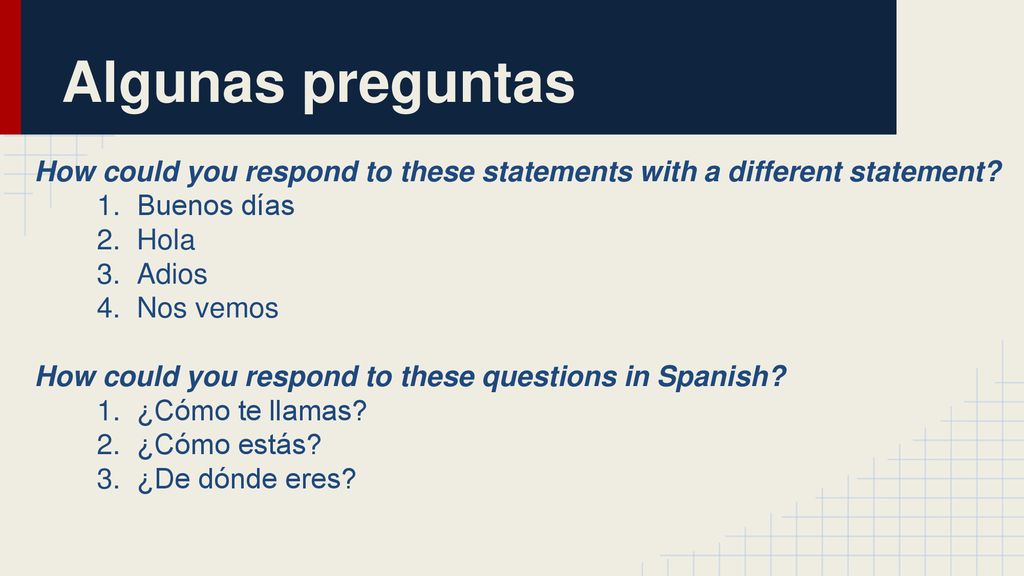 Algunas preguntas

How could you respond to these statements with a different statement?
1. Buenos días
2. Hola
3. Adios
4. Nos vemos

How could you respond to these questions in Spanish?
1. ¿Cómo te llamas?
2. ¿Cómo estás?
3. ¿De dónde eres?